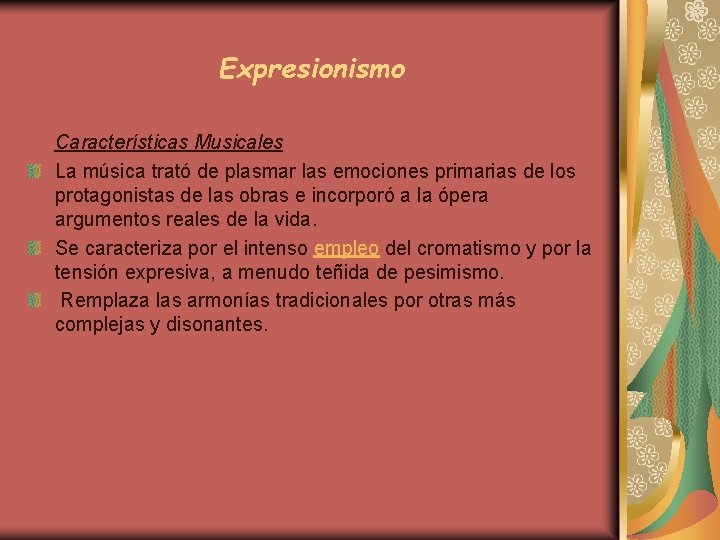 Expresionismo

Características Musicales

La música trató de plasmar las emociones primarias de los protagonistas de las obras e incorporó a la ópera argumentos reales de la vida.

Se caracteriza por el intenso empleo del cromatismo y por la tensión expresiva, a menudo teñida de pesimismo.

Remplaza las armonías tradicionales por otras más complejas y disonantes.